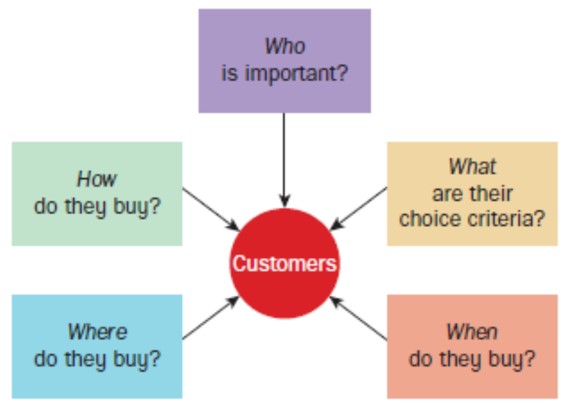 Who
is important?

How
do they buy?

What
are their
choice criteria?

Customers

Where
do they buy?

When
do they buy?